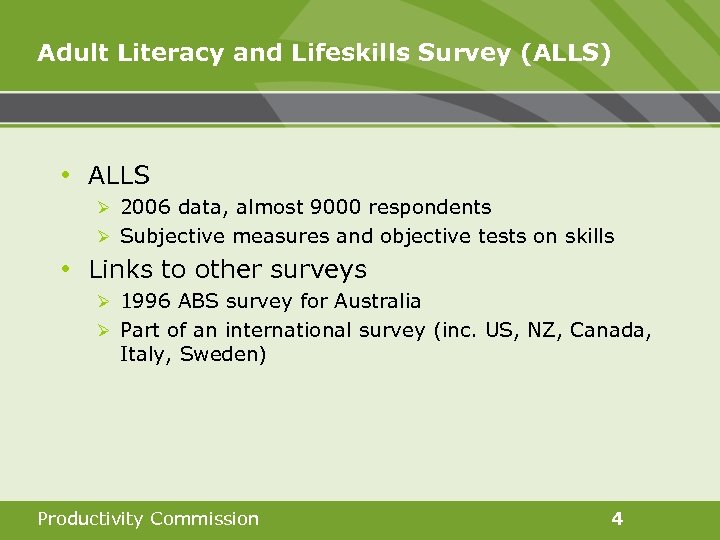 Adult Literacy and Lifeskills Survey (ALLS)

• ALLS
  ➢ 2006 data, almost 9000 respondents
  ➢ Subjective measures and objective tests on skills
• Links to other surveys
  ➢ 1996 ABS survey for Australia
  ➢ Part of an international survey (inc. US, NZ, Canada, Italy, Sweden)

Productivity Commission

4